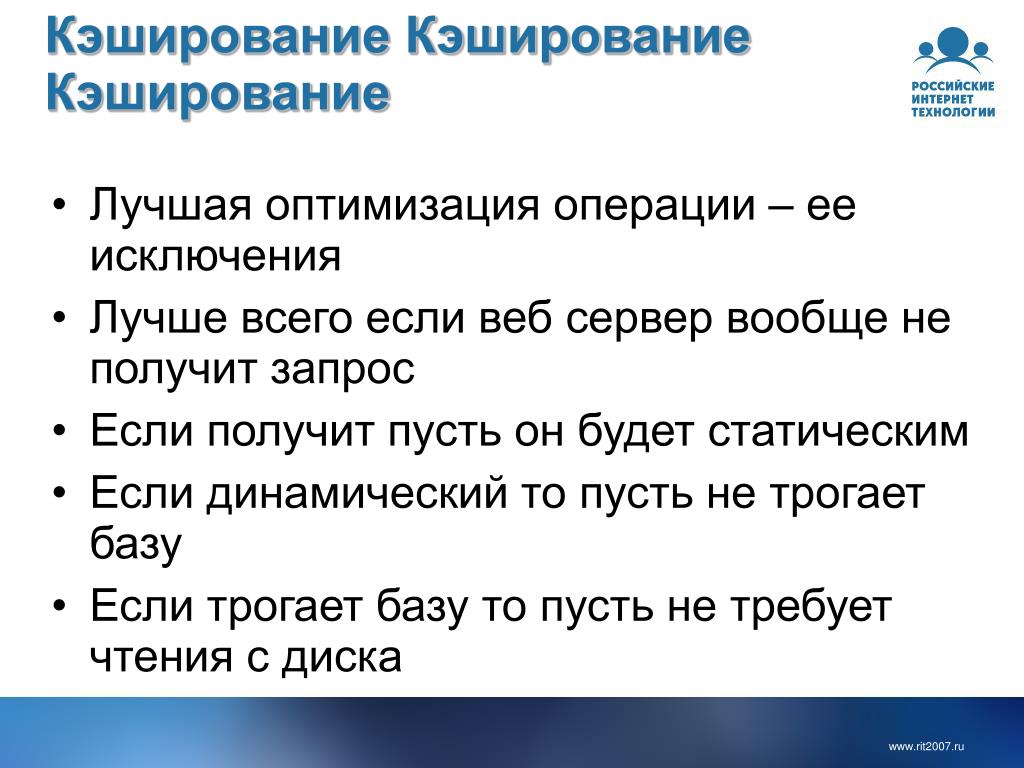 Кэширование Кэширование Кэширование

РОССИЙСКИЕ ИНТЕРНЕТ ТЕХНОЛОГИИ

• Лучшая оптимизация операции – ее исключения
• Лучше всего если веб сервер вообще не получит запрос
• Если получит пусть он будет статическим
• Если динамический то пусть не трогает базу
• Если трогает базу то пусть не требует чтения с диска

www.rit2007.ru